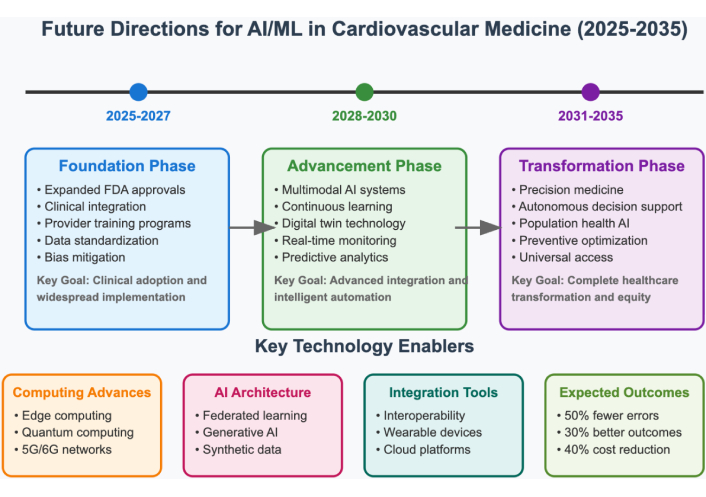 Future Directions for AI/ML in Cardiovascular Medicine (2025-2035)

2025-2027

2028-2030

2031-2035

Foundation Phase
• Expanded FDA approvals
• Clinical integration
• Provider training programs
• Data standardization
• Bias mitigation
Key Goal: Clinical adoption and widespread implementation

Advancement Phase
• Multimodal AI systems
• Continuous learning
• Digital twin technology
• Real-time monitoring
• Predictive analytics
Key Goal: Advanced integration and intelligent automation

Transformation Phase
• Precision medicine
• Autonomous decision support
• Population health AI
• Preventive optimization
• Universal access
Key Goal: Complete healthcare transformation and equity

Key Technology Enablers

Computing Advances
• Edge computing
• Quantum computing
• 5G/6G networks

AI Architecture
• Federated learning
• Generative AI
• Synthetic data

Integration Tools
• Interoperability
• Wearable devices
• Cloud platforms

Expected Outcomes
• 50% fewer errors
• 30% better outcomes
• 40% cost reduction